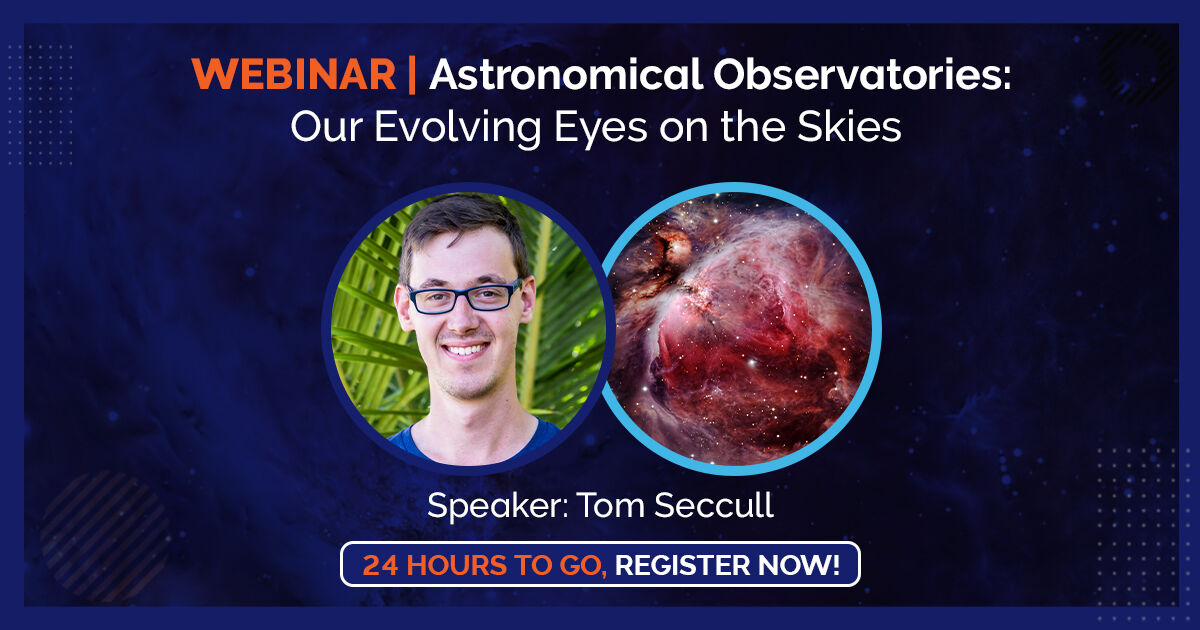 WEBINAR | Astronomical Observatories: Our Evolving Eyes on the Skies

Speaker: Tom Seccull

24 HOURS TO GO, REGISTER NOW!